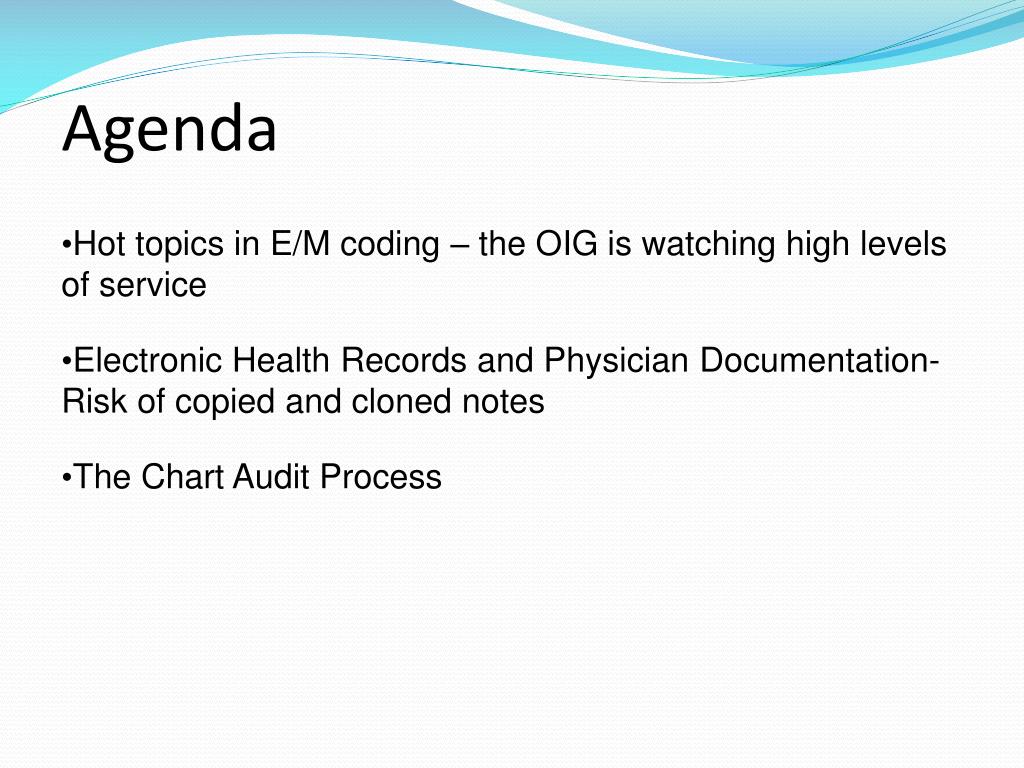 Agenda

•Hot topics in E/M coding – the OIG is watching high levels of service

•Electronic Health Records and Physician Documentation- Risk of copied and cloned notes

•The Chart Audit Process